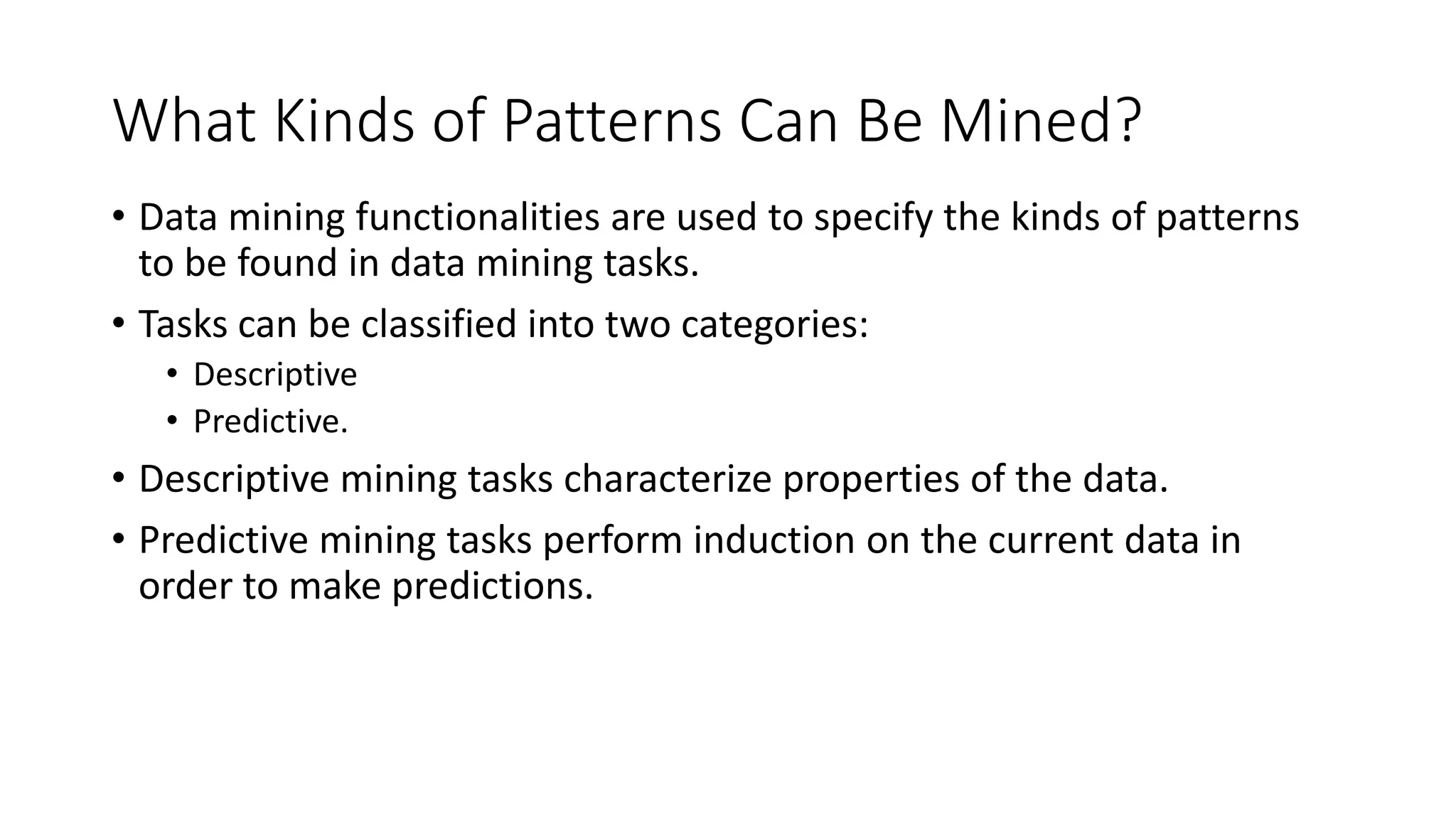 What Kinds of Patterns Can Be Mined?

• Data mining functionalities are used to specify the kinds of patterns to be found in data mining tasks.

• Tasks can be classified into two categories:
  • Descriptive
  • Predictive.

• Descriptive mining tasks characterize properties of the data.

• Predictive mining tasks perform induction on the current data in order to make predictions.